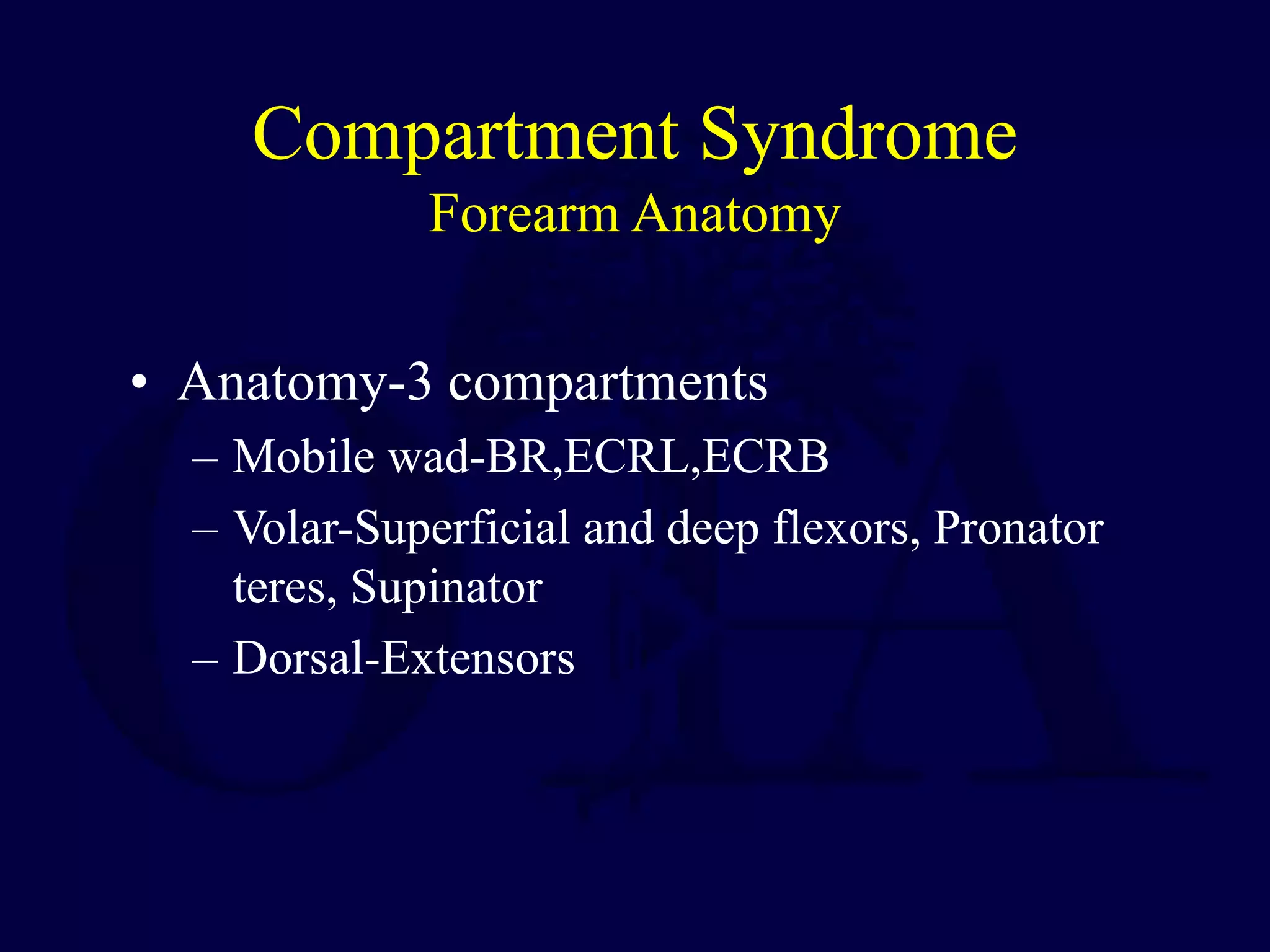 Compartment Syndrome
Forearm Anatomy

• Anatomy-3 compartments
– Mobile wad-BR,ECRL,ECRB
– Volar-Superficial and deep flexors, Pronator teres, Supinator
– Dorsal-Extensors